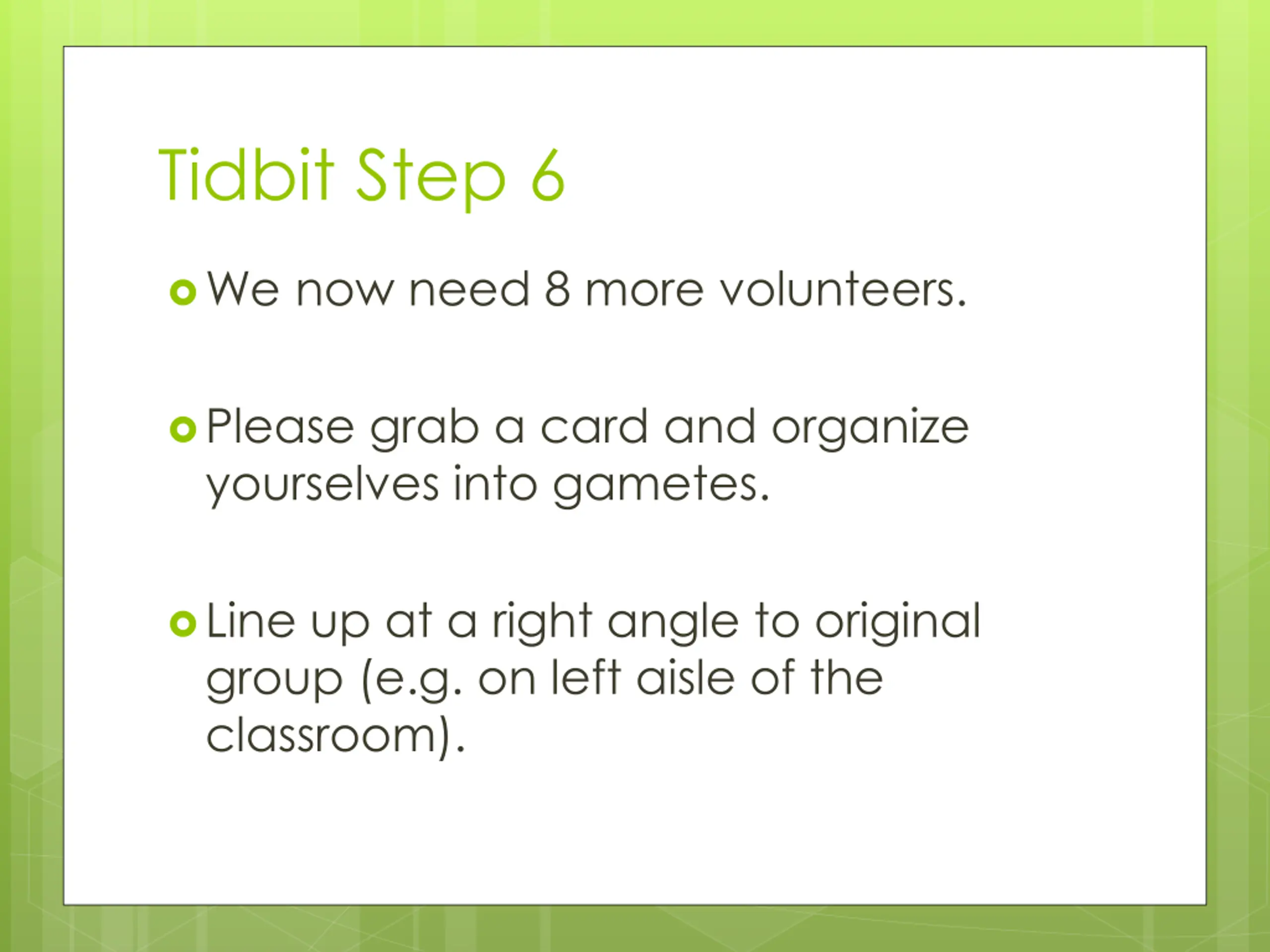 Tidbit Step 6

We now need 8 more volunteers.

Please grab a card and organize yourselves into gametes.

Line up at a right angle to original group (e.g. on left aisle of the classroom).